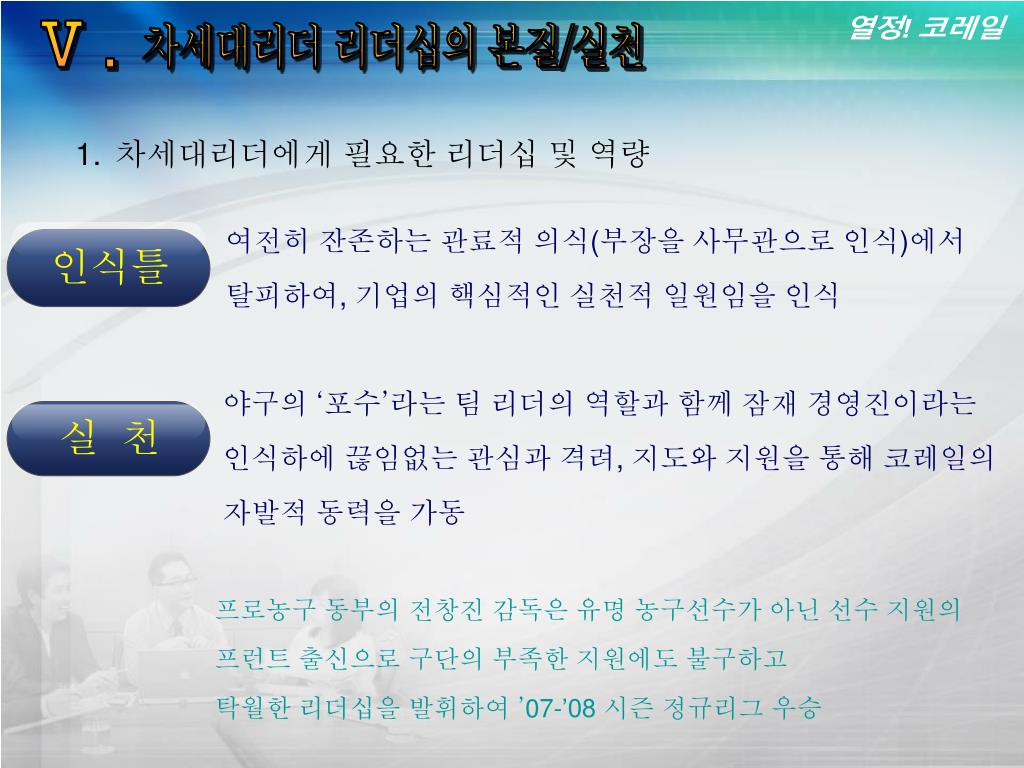 Ⅴ. 차세대리더 리더십의 본질/실천

열정! 코레일

1. 차세대리더에게 필요한 리더십 및 역량

인식틀

여전히 잔존하는 관료적 의식(부장을 사무관으로 인식)에서 탈피하여, 기업의 핵심적인 실천적 일원임을 인식

실 천

야구의 ‘포수’라는 팀 리더의 역할과 함께 잠재 경영진이라는 인식하에 끊임없는 관심과 격려, 지도와 지원을 통해 코레일의 자발적 동력을 가동

프로농구 동부의 전창진 감독은 유명 농구선수가 아닌 선수 지원의 프런트 출신으로 구단의 부족한 지원에도 불구하고 탁월한 리더십을 발휘하여 ’07-’08 시즌 정규리그 우승